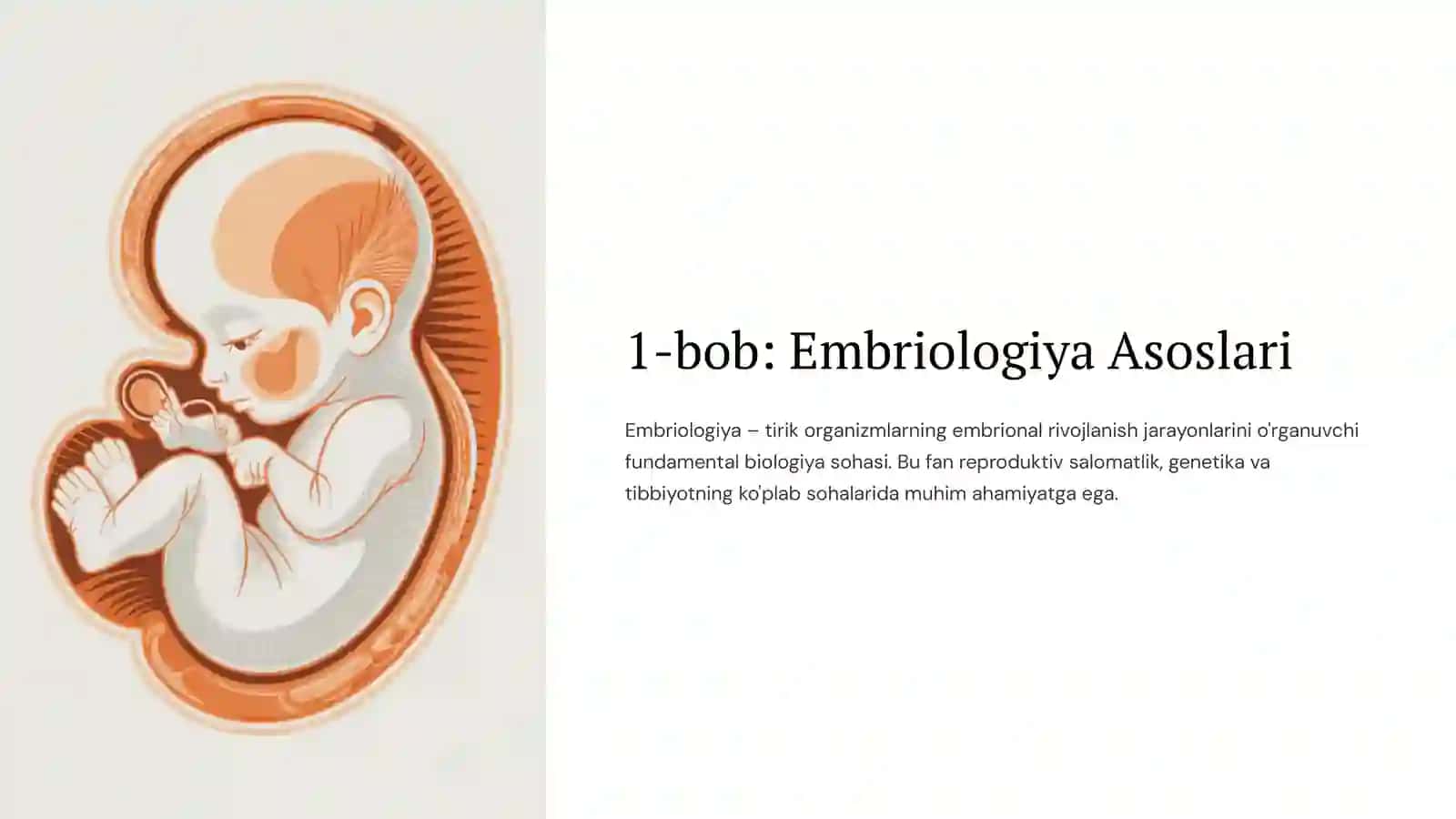 1-bob: Embriologiya Asoslari

Embriologiya – tirik organizmlarning embrional rivojlanish jarayonlarini o'rganuvchi fundamental biologiya sohasi. Bu fan reproduktiv salomatlik, genetika va tibbiyotning ko'plab sohalarida muhim ahamiyatga ega.